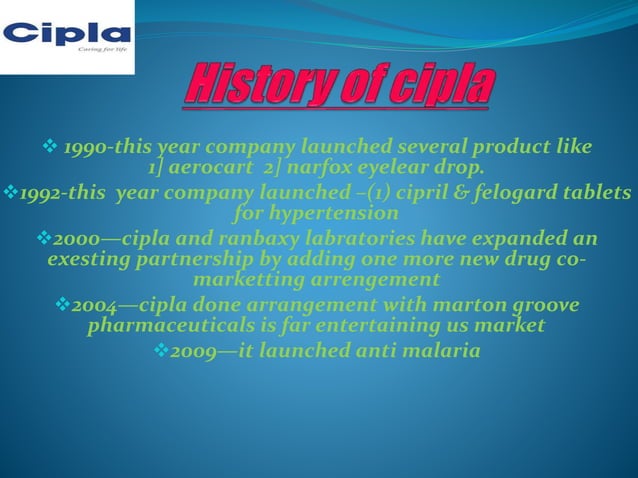 Cipla
Caring for life

History of cipla

❖ 1990-this year company launched several product like 1] aerocart 2] narfox eyelear drop.

❖1992-this year company launched –(1) cipril & felogard tablets for hypertension

❖2000—cipla and ranbaxy labratories have expanded an exesting partnership by adding one more new drug co-marketting arrengement

❖2004—cipla done arrangement with marton groove pharmaceuticals is far entertaining us market

❖2009—it launched anti malaria